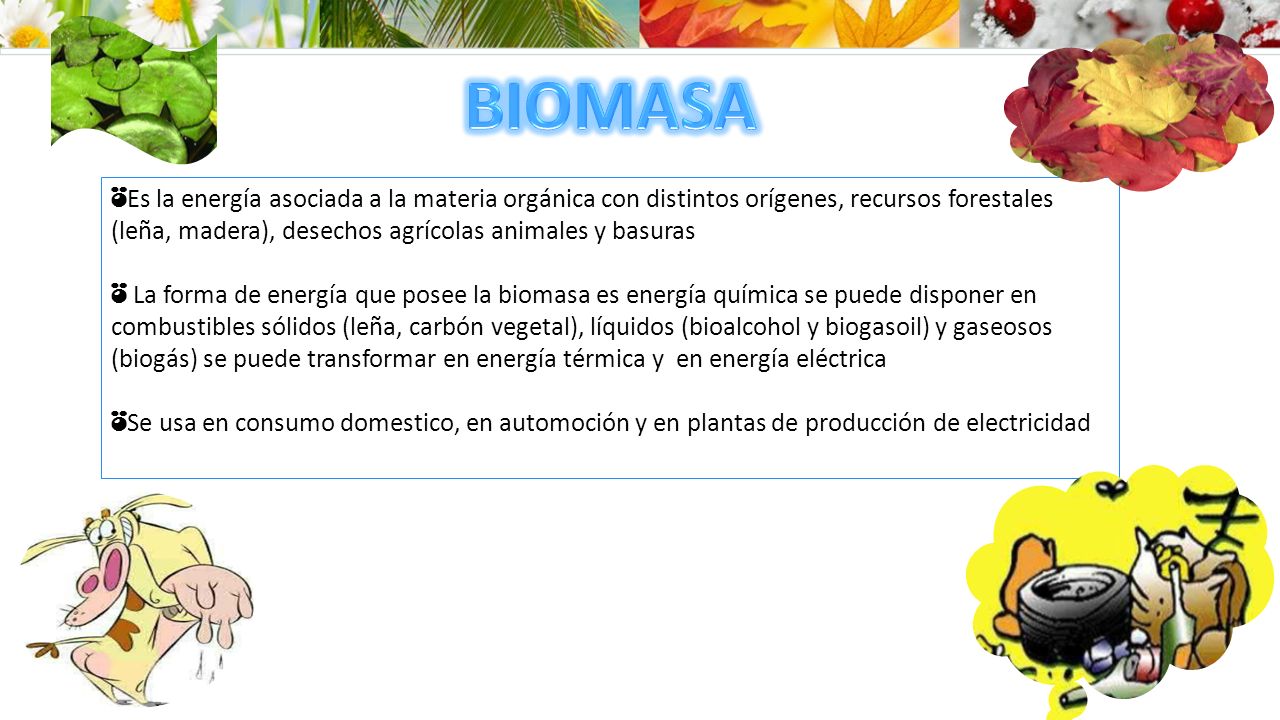 BIOMASA

Es la energía asociada a la materia orgánica con distintos orígenes, recursos forestales (leña, madera), desechos agrícolas animales y basuras

La forma de energía que posee la biomasa es energía química se puede disponer en combustibles sólidos (leña, carbón vegetal), líquidos (bioalcohol y biogasoil) y gaseosos (biogás) se puede transformar en energía térmica y en energía eléctrica

Se usa en consumo domestico, en automoción y en plantas de producción de electricidad